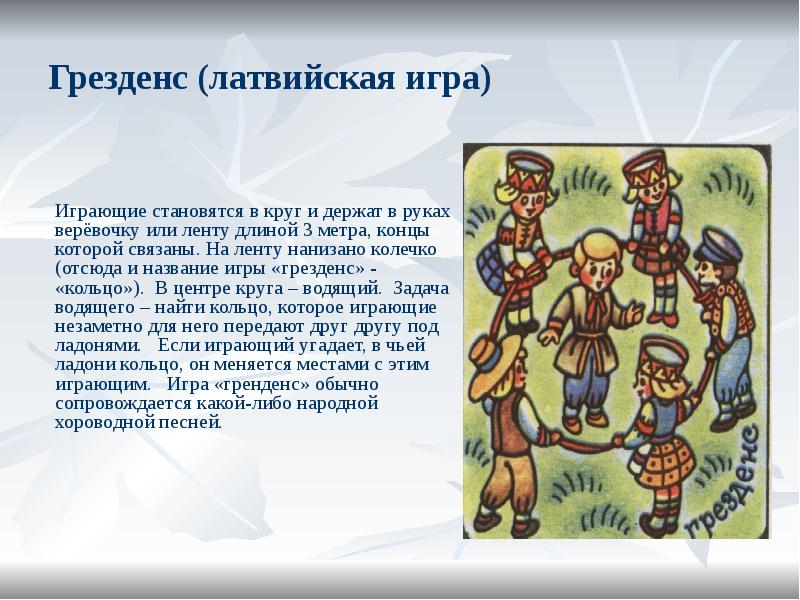 Грезденс (латвийская игра)

Играющие становятся в круг и держат в руках верёвочку или ленту длиной 3 метра, концы которой связаны. На ленту нанизано колечко (отсюда и название игры «грезденс» - «кольцо»). В центре круга – водящий. Задача водящего – найти кольцо, которое играющие незаметно для него передают друг другу под ладонями. Если играющий угадает, в чьей ладони кольцо, он меняется местами с этим играющим. Игра «гренденс» обычно сопровождается какой-либо народной хороводной песней.

грезденс